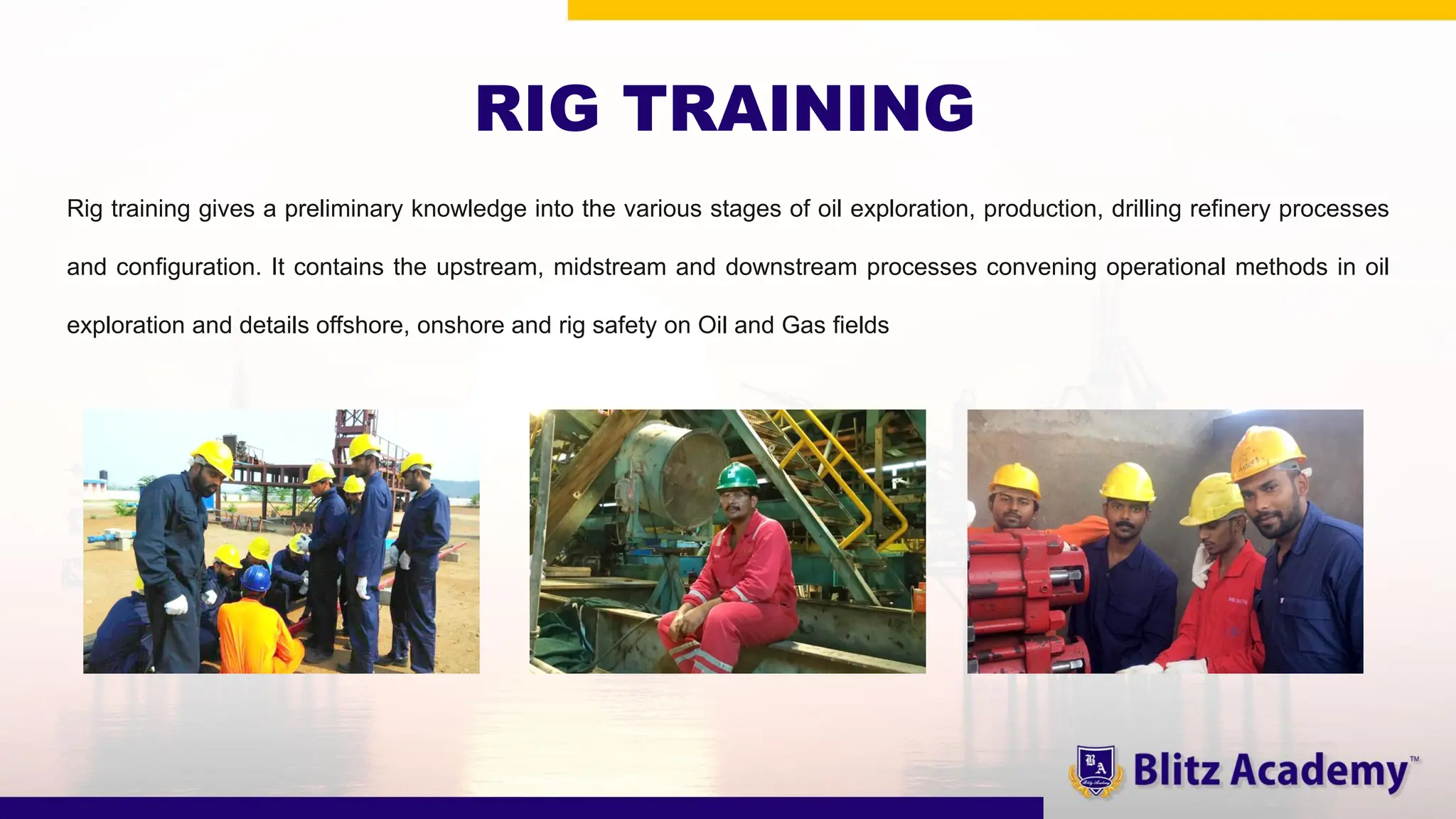 RIG TRAINING

Rig training gives a preliminary knowledge into the various stages of oil exploration, production, drilling refinery processes and configuration. It contains the upstream, midstream and downstream processes convening operational methods in oil exploration and details offshore, onshore and rig safety on Oil and Gas fields

BA

Blitz Academy™